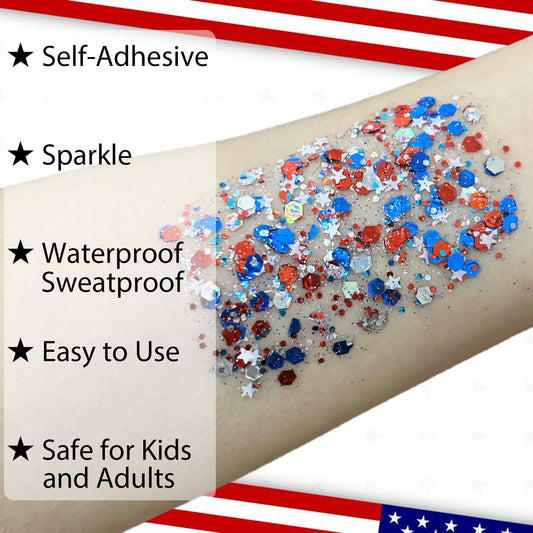 ★ Self-Adhesive

★ Sparkle

★ Waterproof Sweatproof

★ Easy to Use

★ Safe for Kids and Adults